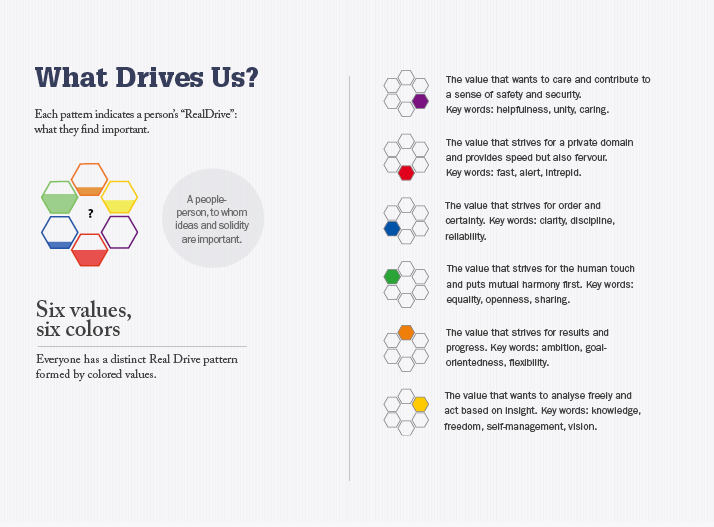 What Drives Us?

Each pattern indicates a person's "RealDrive": what they find important.

?

A people-person, to whom ideas and solidity are important.

Six values, six colors

Everyone has a distinct Real Drive pattern formed by colored values.

The value that wants to care and contribute to a sense of safety and security. Key words: helpfulness, unity, caring.

The value that strives for a private domain and provides speed but also fervour. Key words: fast, alert, intrepid.

The value that strives for order and certainty. Key words: clarity, discipline, reliability.

The value that strives for the human touch and puts mutual harmony first. Key words: equality, openness, sharing.

The value that strives for results and progress. Key words: ambition, goal-orientedness, flexibility.

The value that wants to analyse freely and act based on insight. Key words: knowledge, freedom, self-management, vision.